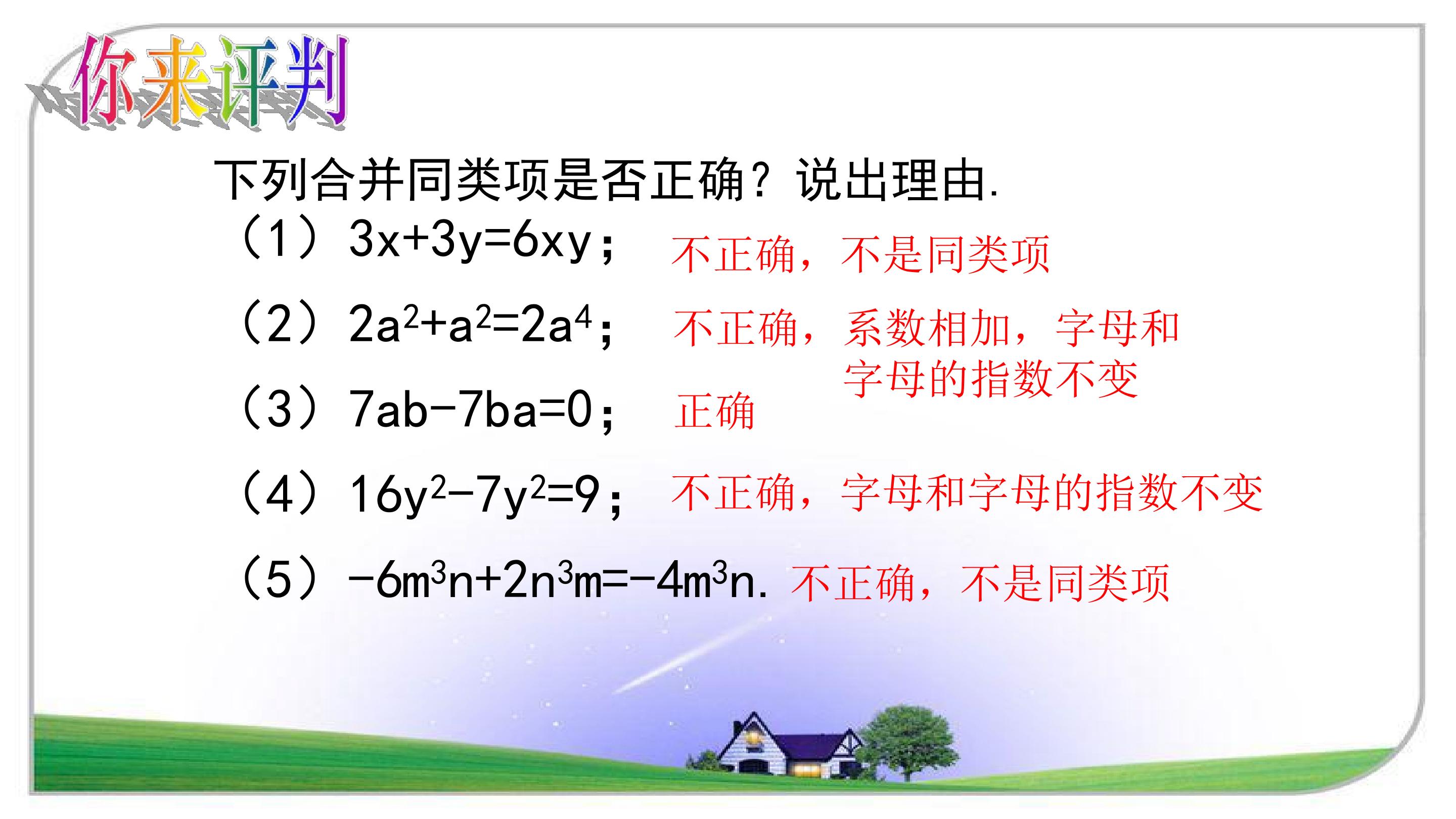 你来评判

下列合并同类项是否正确？说出理由.

（1）$3x+3y=6xy$； 不正确，不是同类项

（2）$2a^2+a^2=2a^4$； 不正确，系数相加，字母和字母的指数不变

（3）$7ab-7ba=0$； 正确

（4）$16y^2-7y^2=9$； 不正确，字母和字母的指数不变

（5）$-6m^3n+2n^3m=-4m^3n$. 不正确，不是同类项